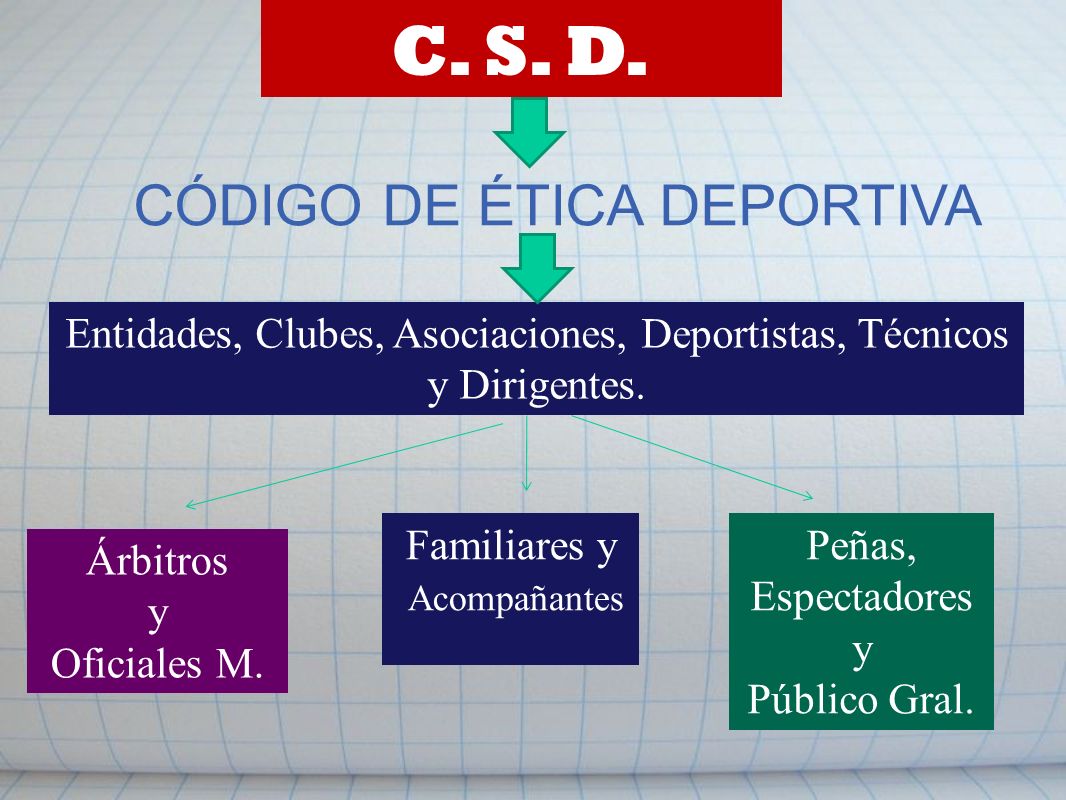 C. S. D.

CÓDIGO DE ÉTICA DEPORTIVA

Entidades, Clubes, Asociaciones, Deportistas, Técnicos y Dirigentes.

Árbitros y Oficiales M.

Familiares y Acompañantes

Peñas, Espectadores y Público Gral.